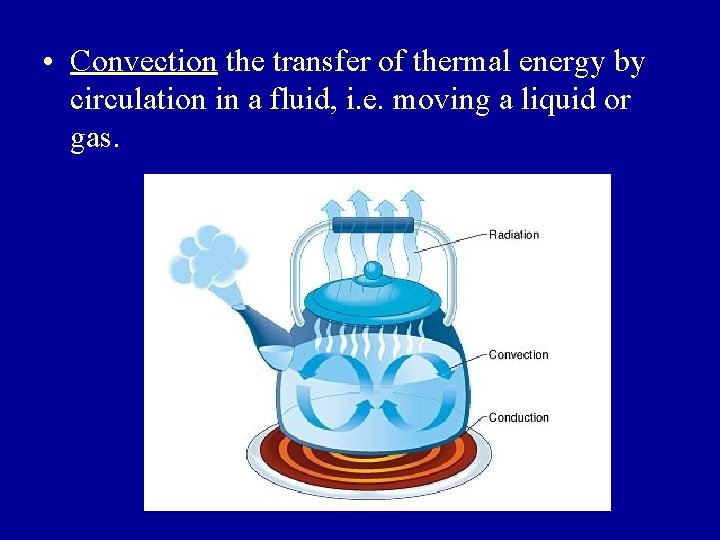 • Convection the transfer of thermal energy by circulation in a fluid, i.e. moving a liquid or gas.

Radiation

Convection

Conduction